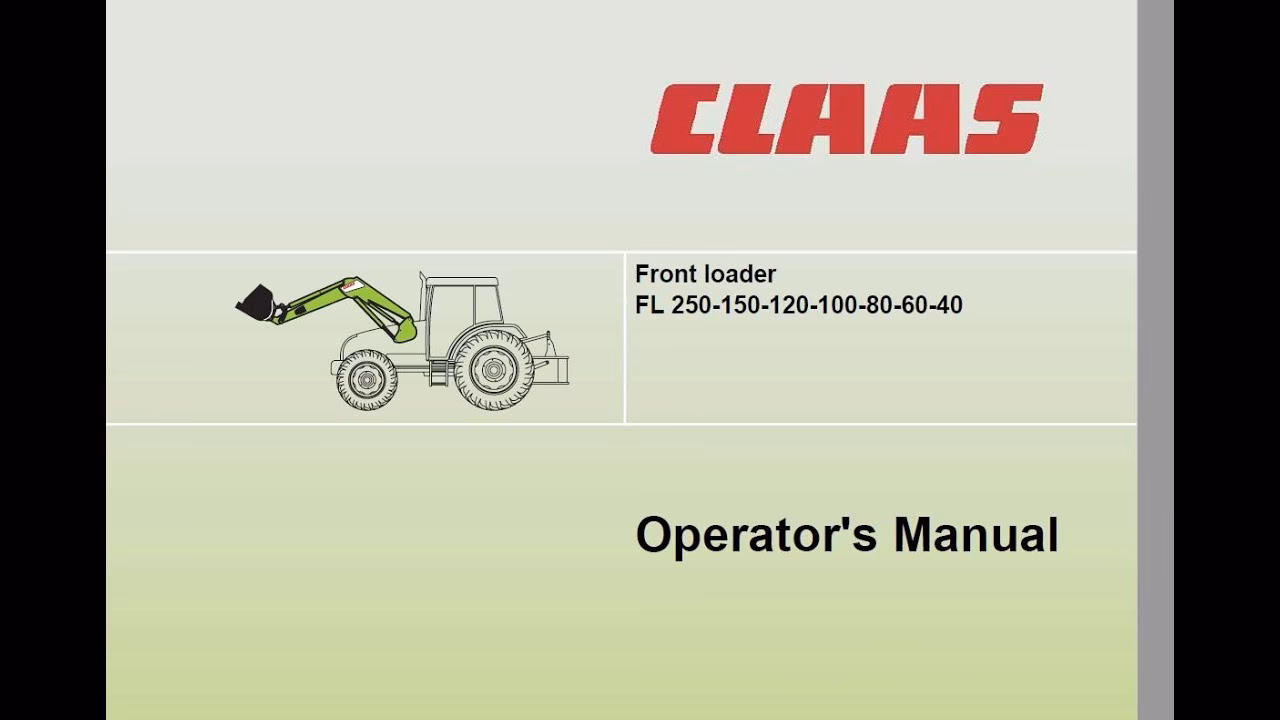 CLAAS

Front loader
FL 250-150-120-100-80-60-40

Operator's Manual